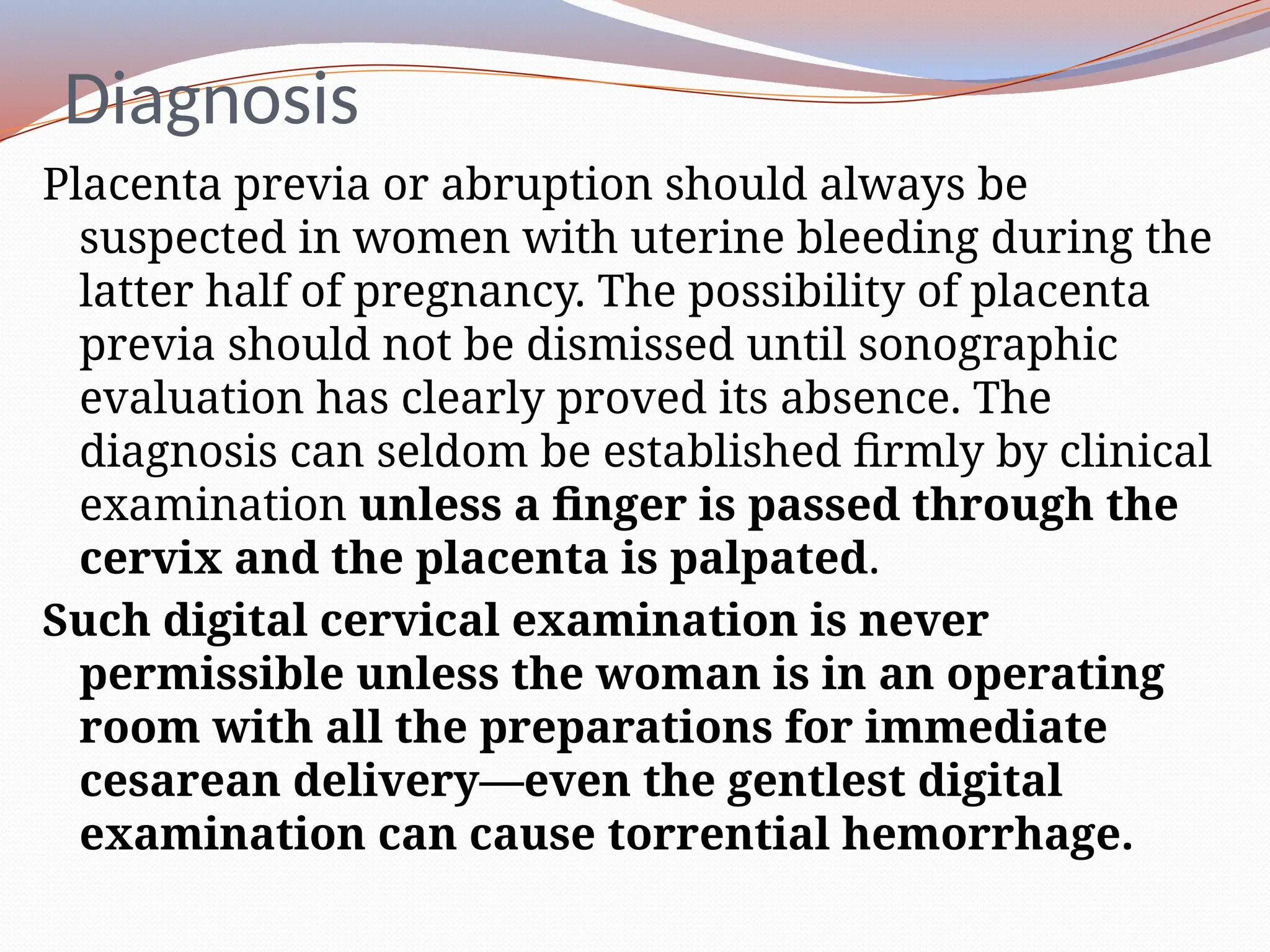 Diagnosis

Placenta previa or abruption should always be suspected in women with uterine bleeding during the latter half of pregnancy. The possibility of placenta previa should not be dismissed until sonographic evaluation has clearly proved its absence. The diagnosis can seldom be established firmly by clinical examination unless a finger is passed through the cervix and the placenta is palpated.

Such digital cervical examination is never permissible unless the woman is in an operating room with all the preparations for immediate cesarean delivery—even the gentlest digital examination can cause torrential hemorrhage.